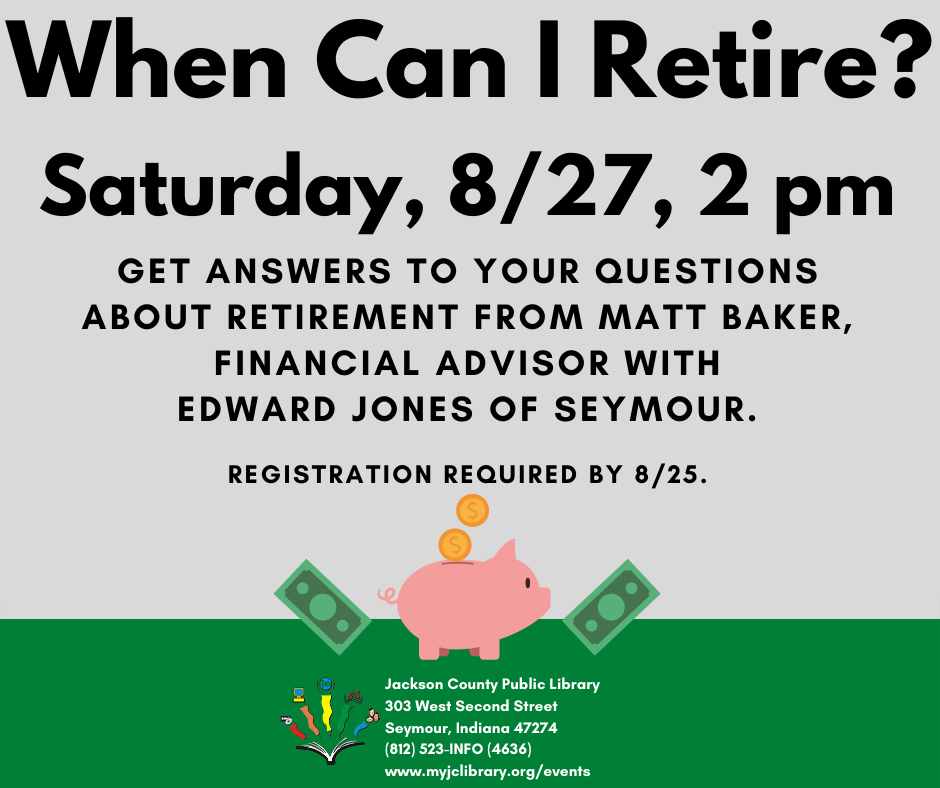 When Can I Retire?

Saturday, 8/27, 2 pm

GET ANSWERS TO YOUR QUESTIONS ABOUT RETIREMENT FROM MATT BAKER, FINANCIAL ADVISOR WITH EDWARD JONES OF SEYMOUR.

REGISTRATION REQUIRED BY 8/25.

$ $

Jackson County Public Library
303 West Second Street
Seymour, Indiana 47274
(812) 523-INFO (4636)
www.myjclibrary.org/events